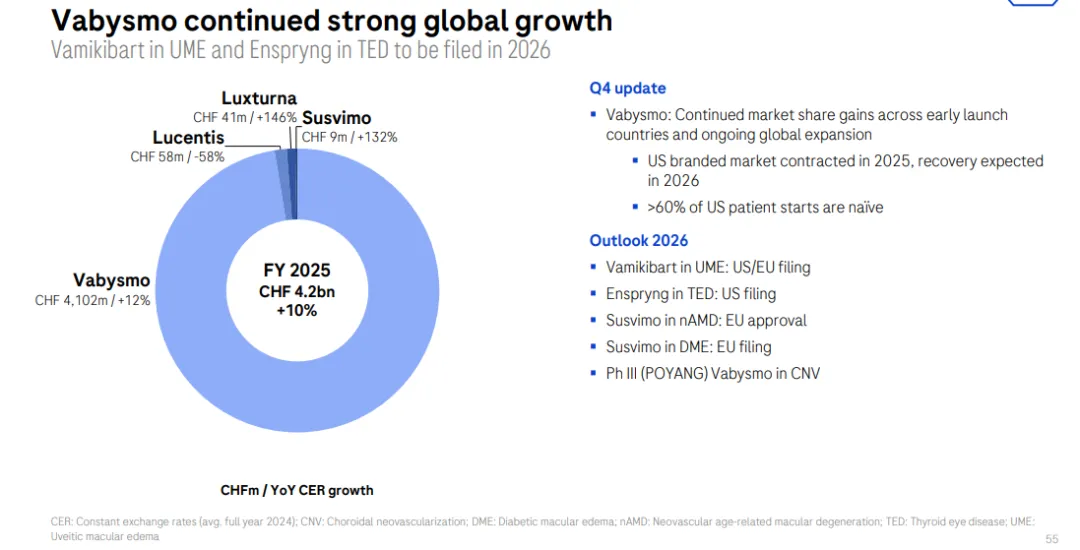 Vabysmo continued strong global growth

Vamikibart in UME and Enspryng in TED to be filed in 2026

Luxturna
CHF 41m / +146%

Susvimo
CHF 9m / +132%

Lucentis
CHF 58m / -58%

Vabysmo
CHF 4,102m / +12%

FY 2025
CHF 4.2bn
+10%

CHFm / YoY CER growth

Q4 update

▪ Vabysmo: Continued market share gains across early launch countries and ongoing global expansion

▪ US branded market contracted in 2025, recovery expected in 2026

▪ >60% of US patient starts are naïve

Outlook 2026

▪ Vamikibart in UME: US/EU filing

▪ Enspryng in TED: US filing

▪ Susvimo in nAMD: EU approval

▪ Susvimo in DME: EU filing

▪ Ph III (POYANG) Vabysmo in CNV

CER: Constant exchange rates (avg. full year 2024); CNV: Choroidal neovascularization; DME: Diabetic macular edema; nAMD: Neovascular age-related macular degeneration; TED: Thyroid eye disease; UME: Uveitic macular edema

55